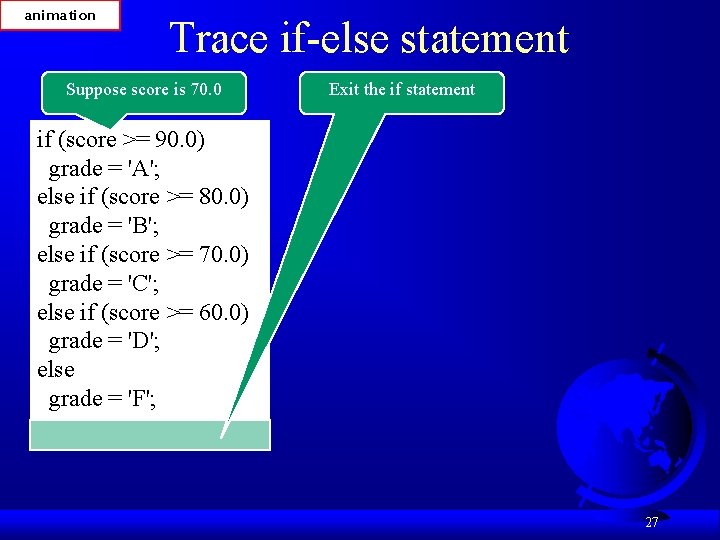 animation

Trace if-else statement

Suppose score is 70.0

Exit the if statement

if (score >= 90.0)
grade = 'A';
else if (score >= 80.0)
grade = 'B';
else if (score >= 70.0)
grade = 'C';
else if (score >= 60.0)
grade = 'D';
else
grade = 'F';

27